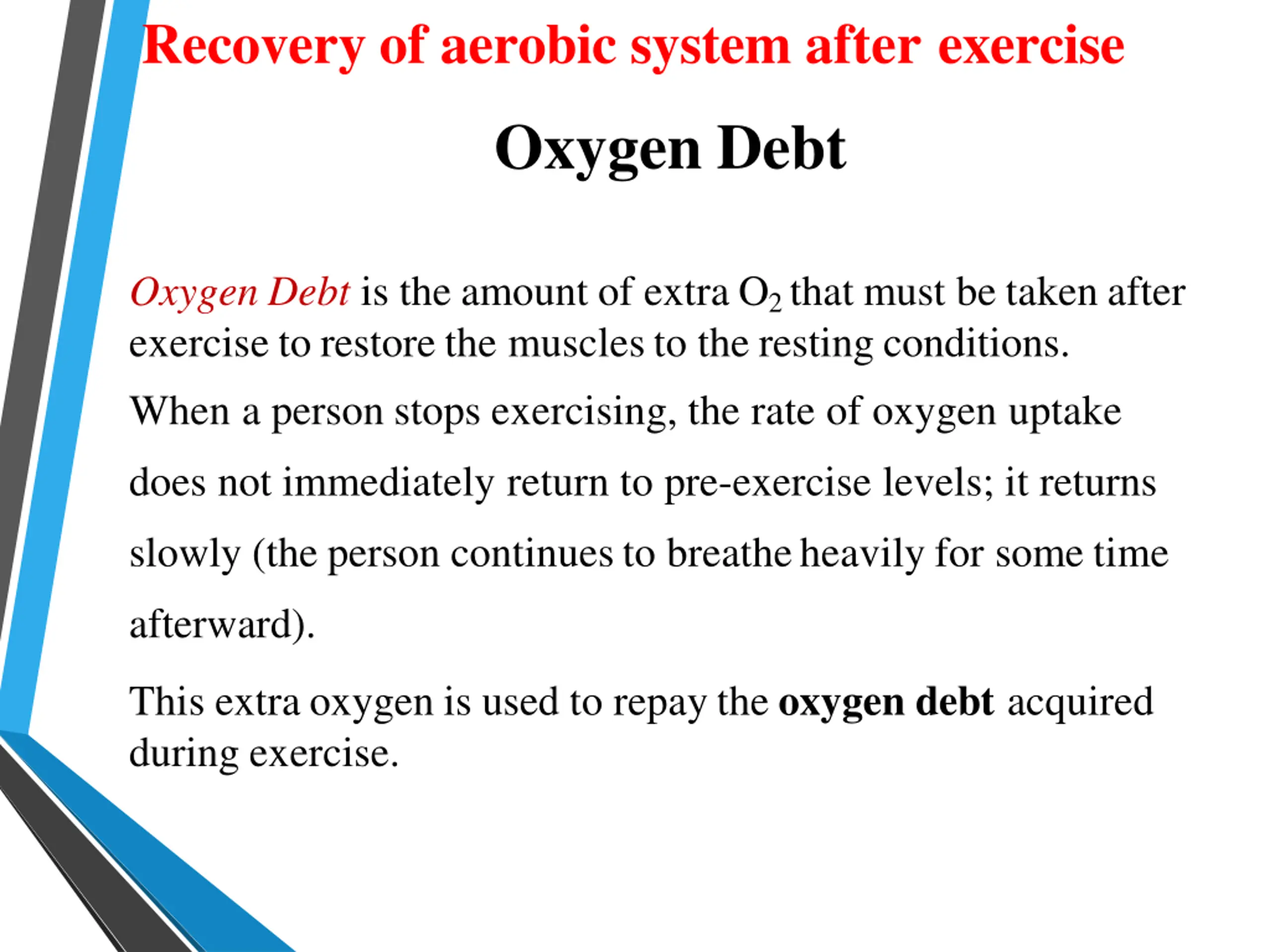 Recovery of aerobic system after exercise

Oxygen Debt

Oxygen Debt is the amount of extra $O_2$ that must be taken after exercise to restore the muscles to the resting conditions.

When a person stops exercising, the rate of oxygen uptake does not immediately return to pre-exercise levels; it returns slowly (the person continues to breathe heavily for some time afterward).

This extra oxygen is used to repay the oxygen debt acquired during exercise.